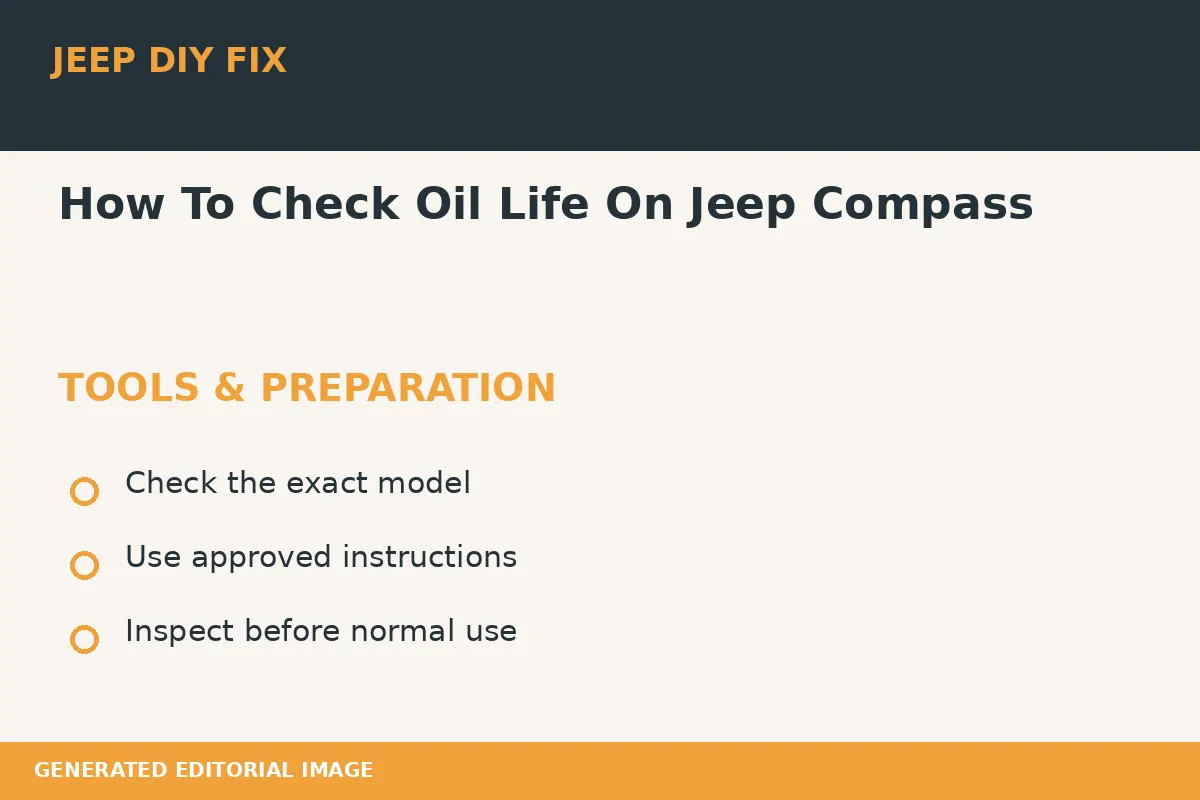 JEEP DIY FIX

How To Check Oil Life On Jeep Compass

TOOLS & PREPARATION

Check the exact model

Use approved instructions

Inspect before normal use

GENERATED EDITORIAL IMAGE